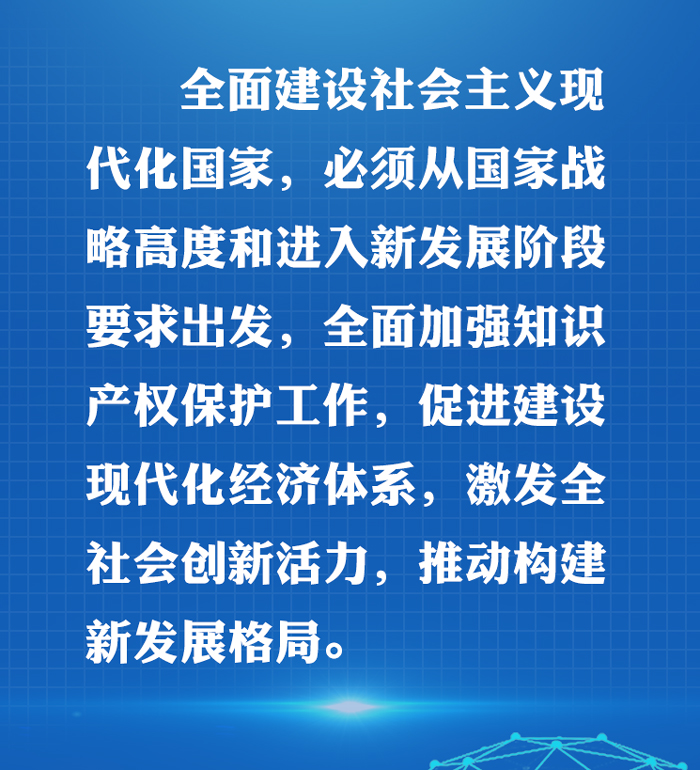 全面建设社会主义现代化国家，必须从国家战略高度和进入新发展阶段要求出发，全面加强知识产权保护工作，促进建设现代化经济体系，激发全社会创新活力，推动构建新发展格局。